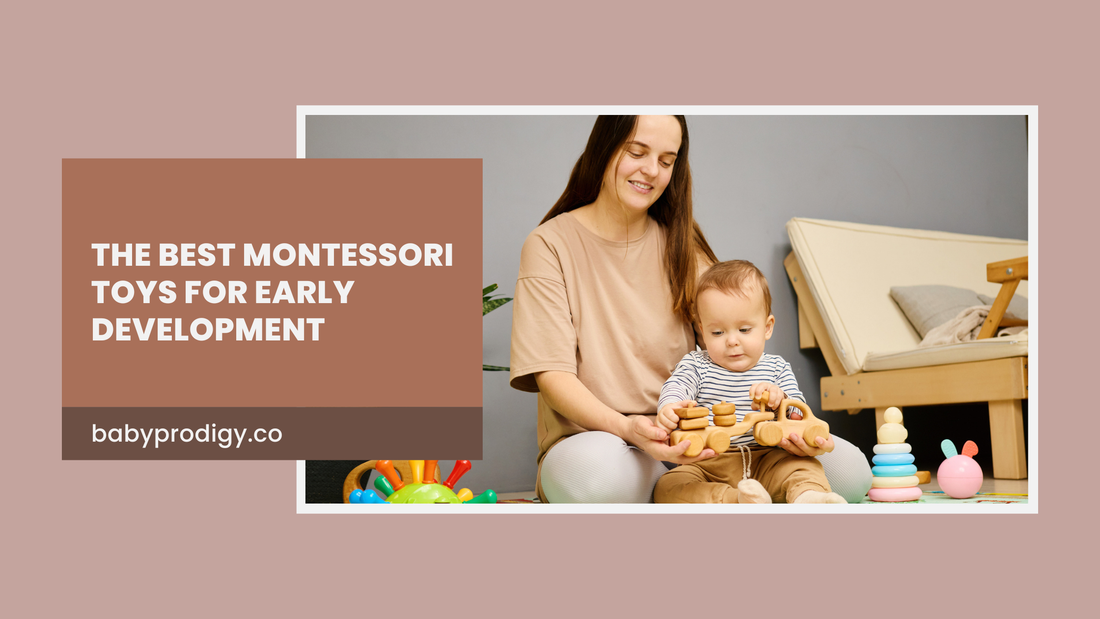 THE BEST MONTESSORI TOYS FOR EARLY DEVELOPMENT

babyprodigy.co